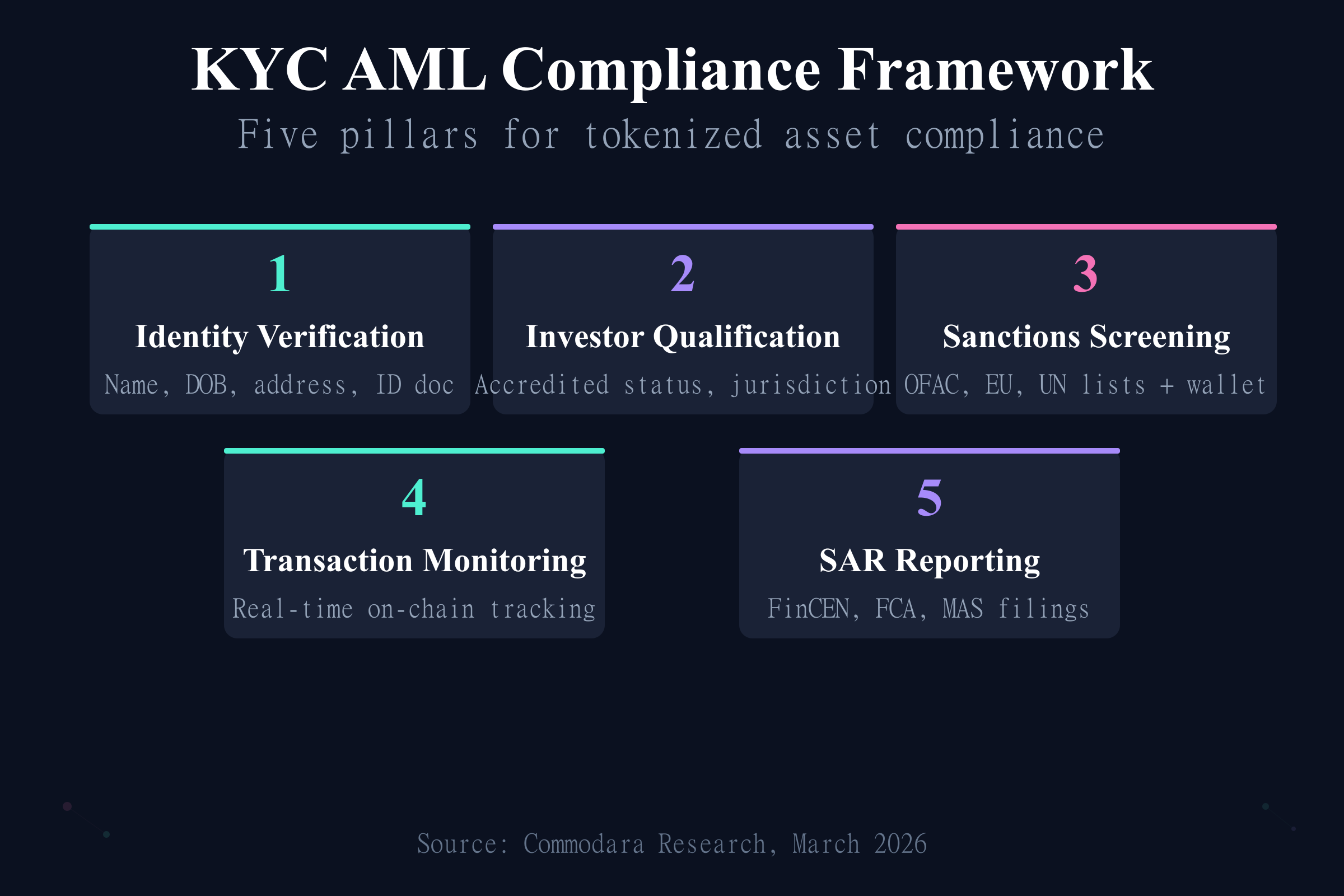 KYC AML Compliance Framework

Five pillars for tokenized asset compliance

1
Identity Verification
Name, DOB, address, ID doc

2
Investor Qualification
Accredited status, jurisdiction

3
Sanctions Screening
OFAC, EU, UN lists + wallet

4
Transaction Monitoring
Real-time on-chain tracking

5
SAR Reporting
FinCEN, FCA, MAS filings

Source: Commodara Research, March 2026